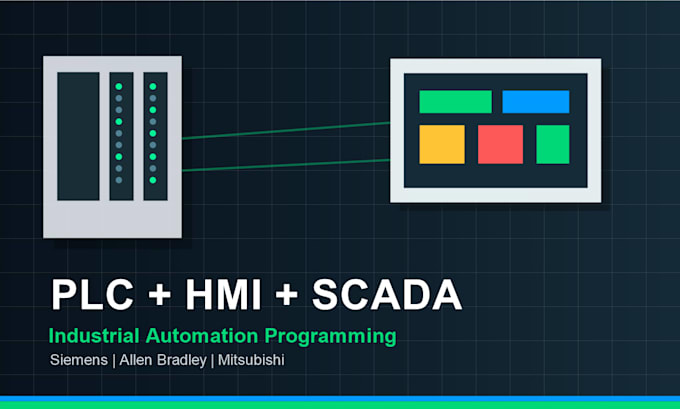 PLC + HMI + SCADA

Industrial Automation Programming

Siemens | Allen Bradley | Mitsubishi